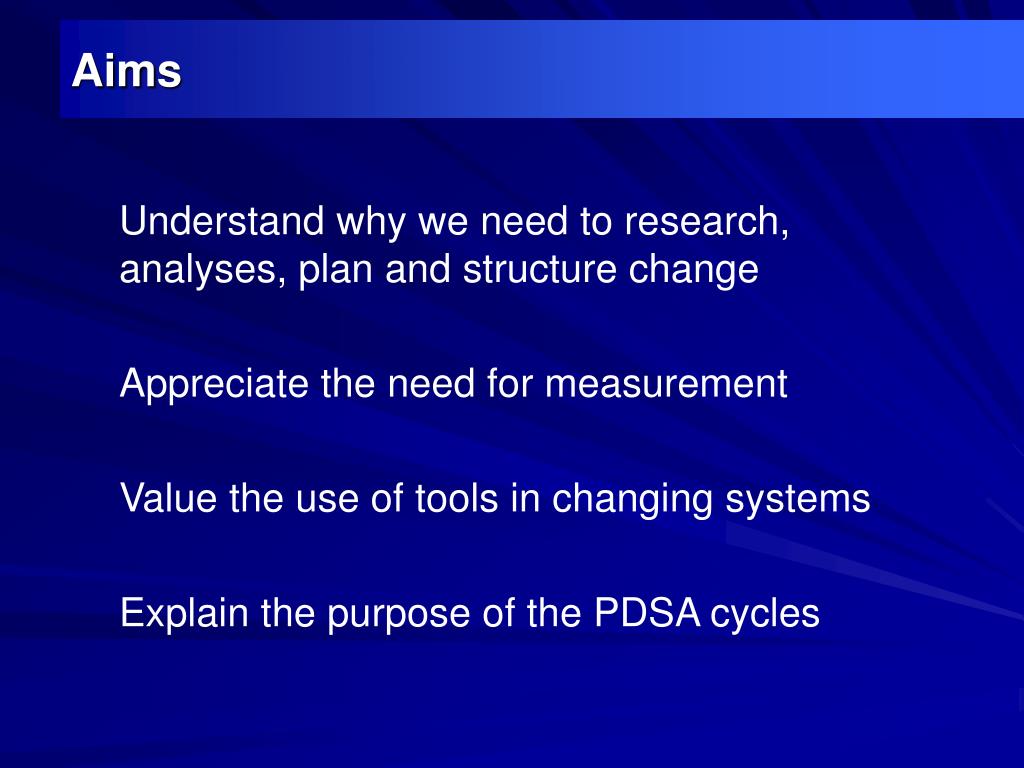 Aims

Understand why we need to research, analyses, plan and structure change

Appreciate the need for measurement

Value the use of tools in changing systems

Explain the purpose of the PDSA cycles